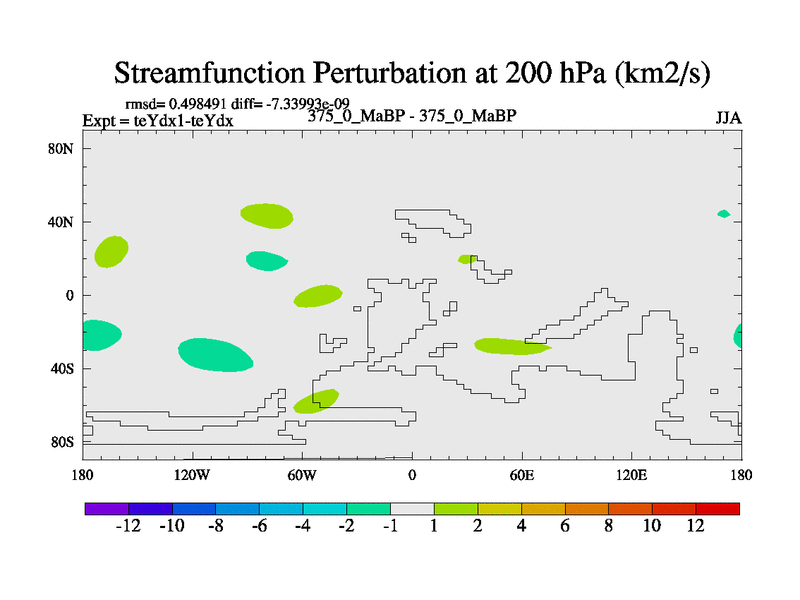 Streamfunction Perturbation at 200 hPa (km2/s)

rmsd= 0.498491 diff= -7.33993e-09
Expt = teYdx1-teYdx

375_0_MaBP - 375_0_MaBP

JJA

80N
40N
0
40S
80S

180 120W 60W 0 60E 120E 180

-12 -10 -8 -6 -4 -2 -1 1 2 4 6 8 10 12